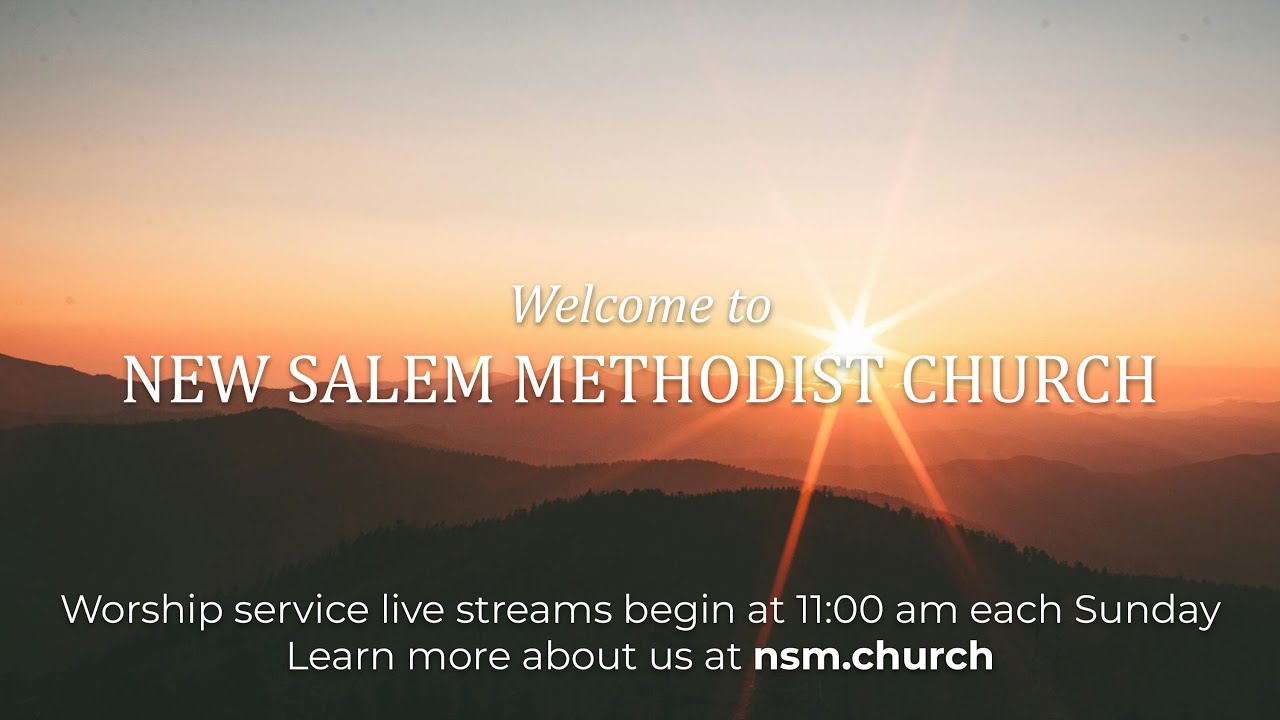 Welcome to
NEW SALEM METHODIST CHURCH

Worship service live streams begin at 11:00 am each Sunday
Learn more about us at nsm.church